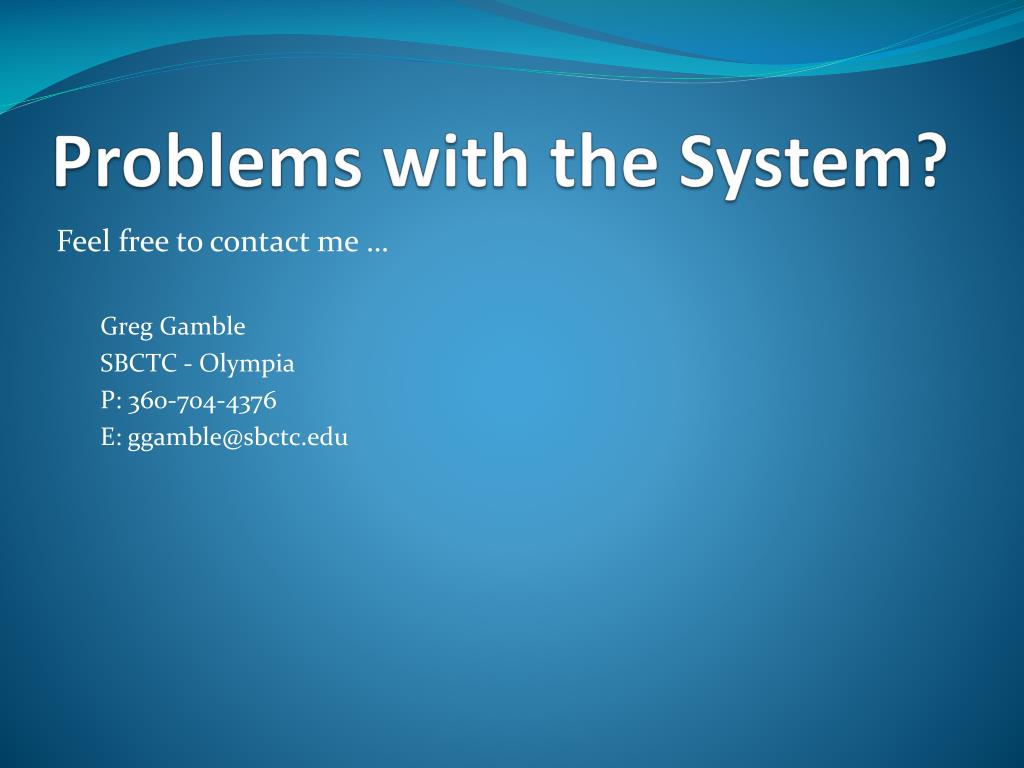 Problems with the System?

Feel free to contact me …

Greg Gamble
SBCTC - Olympia
P: 360-704-4376
E: ggamble@sbctc.edu